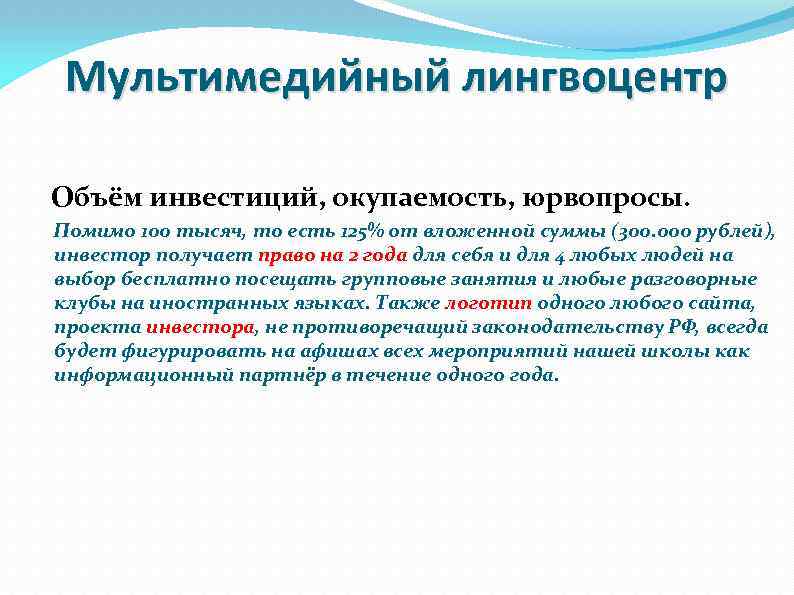 Мультимедийный лингвоцентр

Объём инвестиций, окупаемость, юрвопросы.

Помимо 100 тысяч, то есть 125% от вложенной суммы (300.000 рублей), инвестор получает право на 2 года для себя и для 4 любых людей на выбор бесплатно посещать групповые занятия и любые разговорные клубы на иностранных языках. Также логотип одного любого сайта, проекта инвестора, не противоречащий законодательству РФ, всегда будет фигурировать на афишах всех мероприятий нашей школы как информационный партнёр в течение одного года.